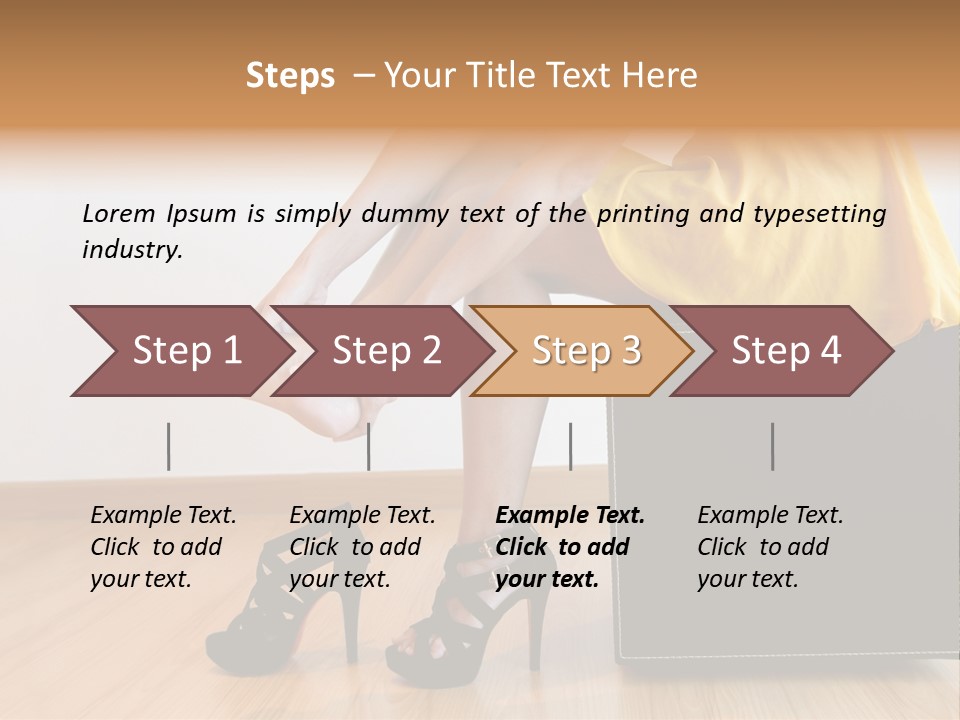 Steps – Your Title Text Here

Lorem Ipsum is simply dummy text of the printing and typesetting industry.

Step 1

Step 2

Step 3

Step 4

Example Text. Click to add your text.

Example Text. Click to add your text.

Example Text. Click to add your text.

Example Text. Click to add your text.